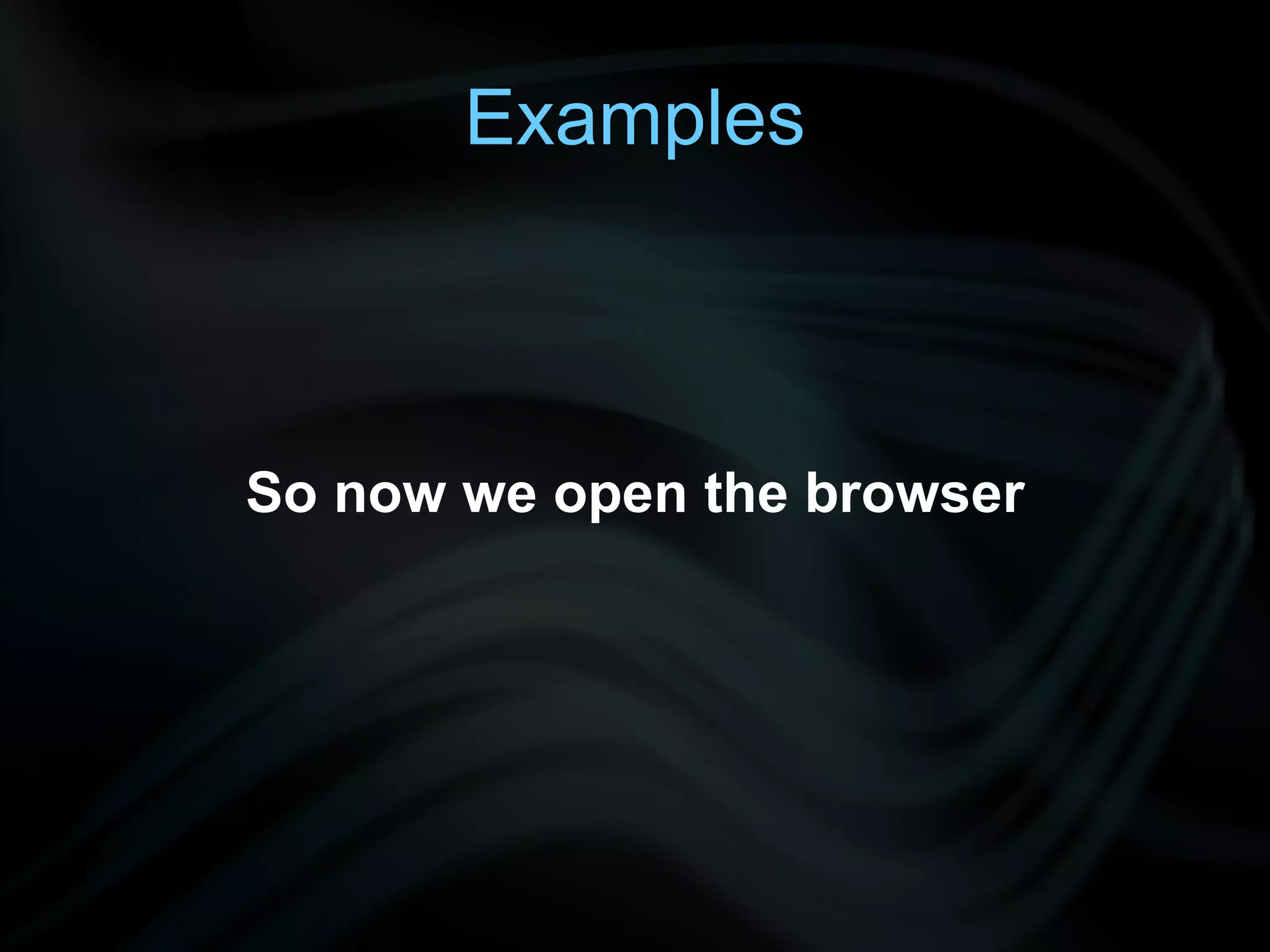 Examples

So now we open the browser